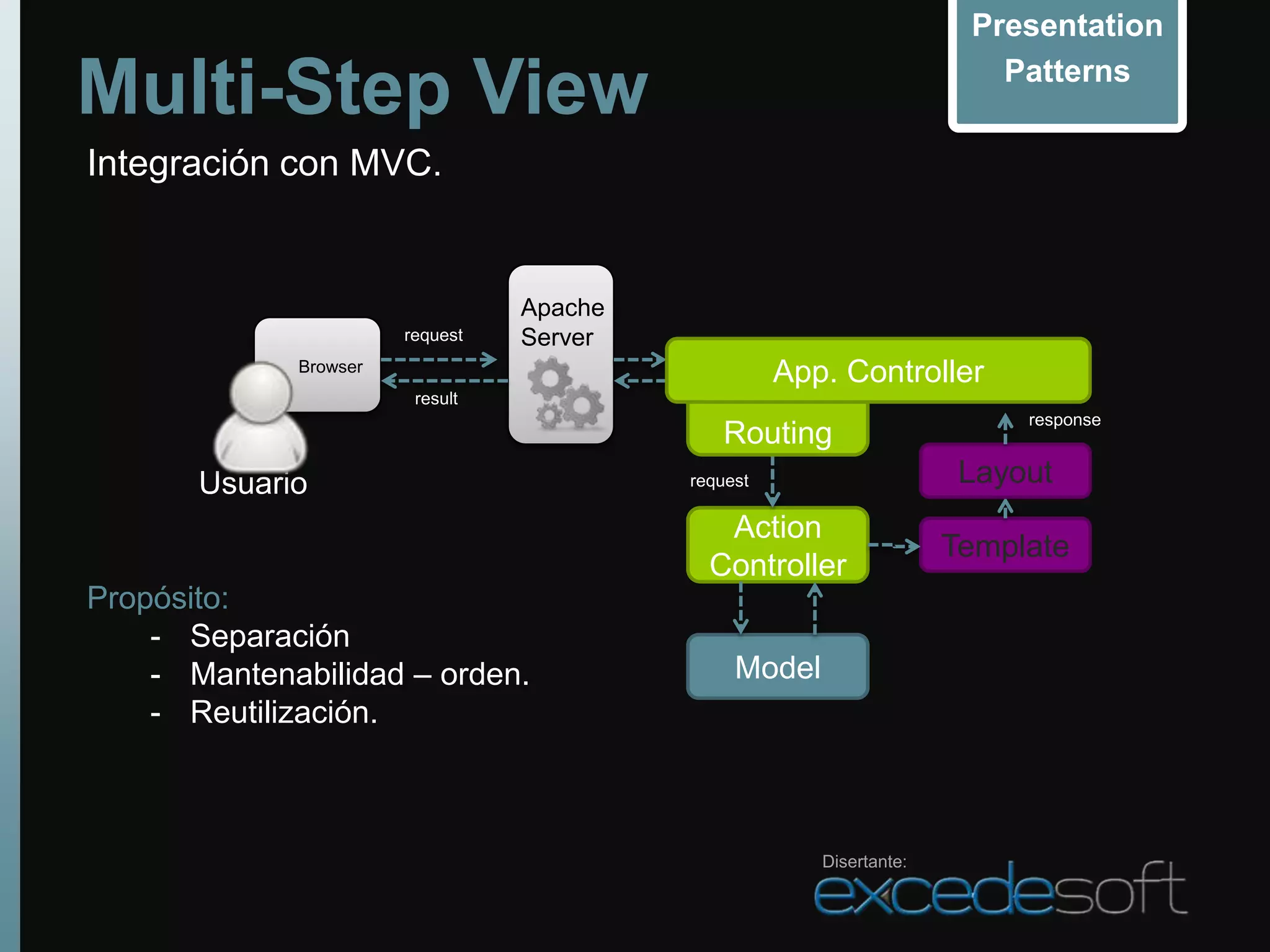 Presentation Patterns

Multi-Step View

Integración con MVC.

Browser

request

result

Apache Server

Usuario

App. Controller

Routing

response

Layout

request

Action Controller

Template

Model

Propósito:
- Separación
- Mantenabilidad – orden.
- Reutilización.

Disertante:
excedesoft